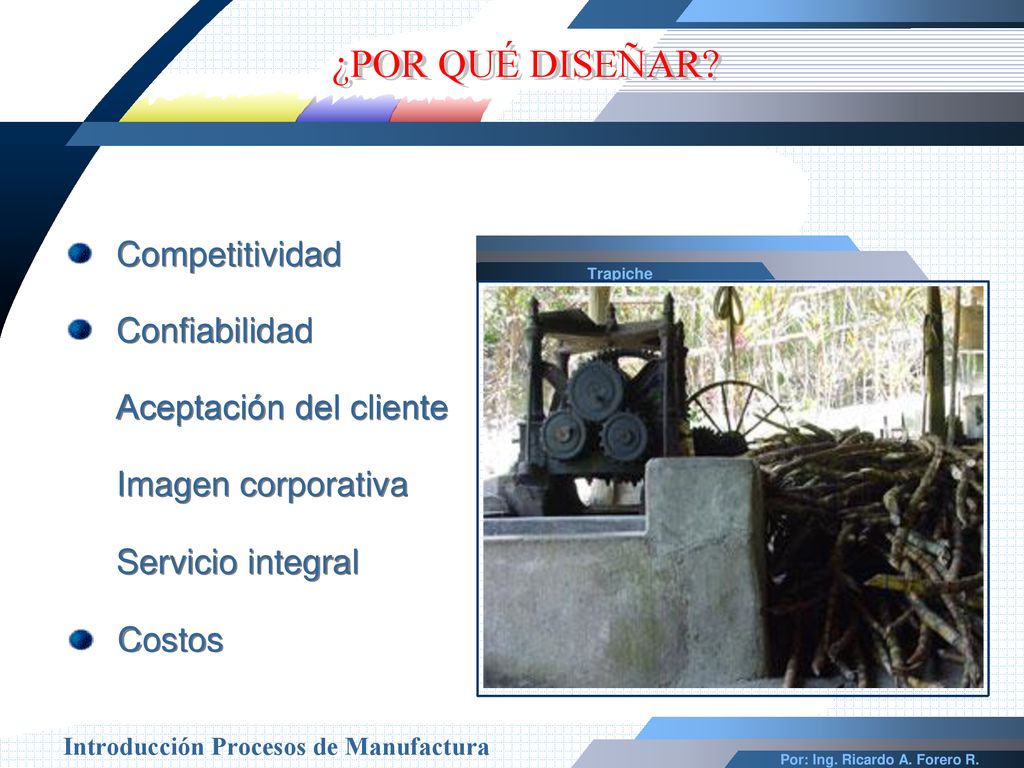 ¿POR QUÉ DISEÑAR?

Competitividad

Confiabilidad

Aceptación del cliente

Imagen corporativa

Servicio integral

Costos

Trapiche

Introducción Procesos de Manufactura

Por: Ing. Ricardo A. Forero R.